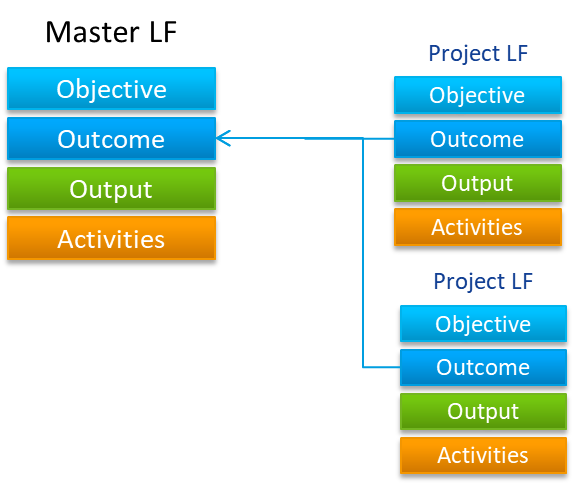 Master LF

Objective

Outcome

Output

Activities

Project LF

Objective

Outcome

Output

Activities

Project LF

Objective

Outcome

Output

Activities